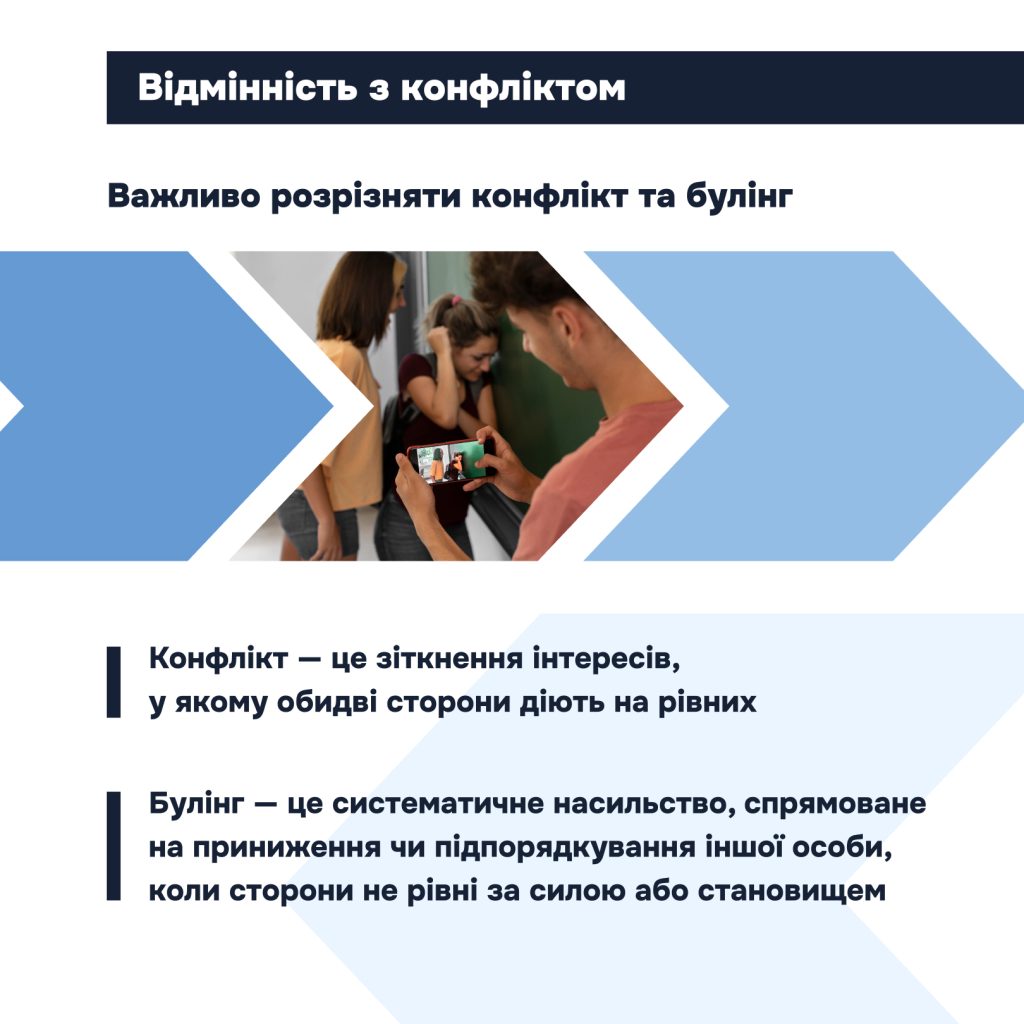 Відмінність з конфліктом

Важливо розрізняти конфлікт та булінг

Конфлікт — це зіткнення інтересів, у якому обидві сторони діють на рівних

Булінг — це систематичне насильство, спрямоване на приниження чи підпорядкування іншої особи, коли сторони не рівні за силою або становищем